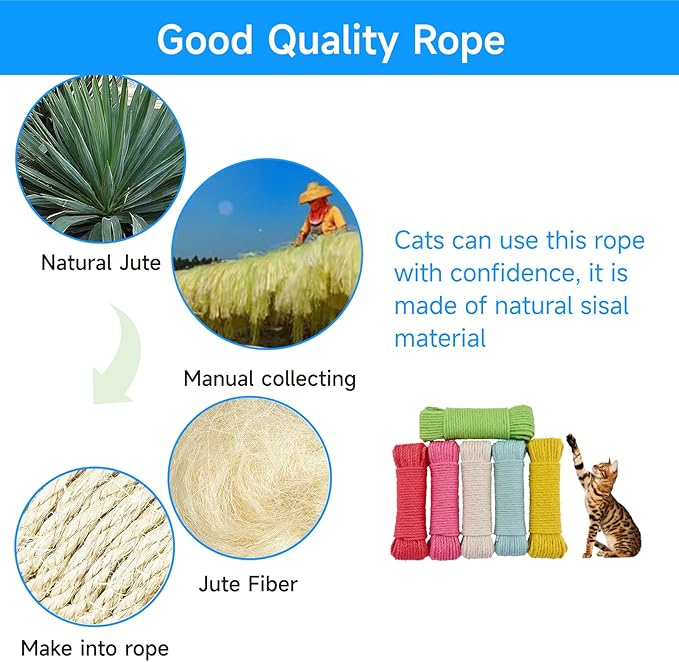 Good Quality Rope

Natural Jute

Manual collecting

Cats can use this rope with confidence, it is made of natural sisal material

Jute Fiber

Make into rope